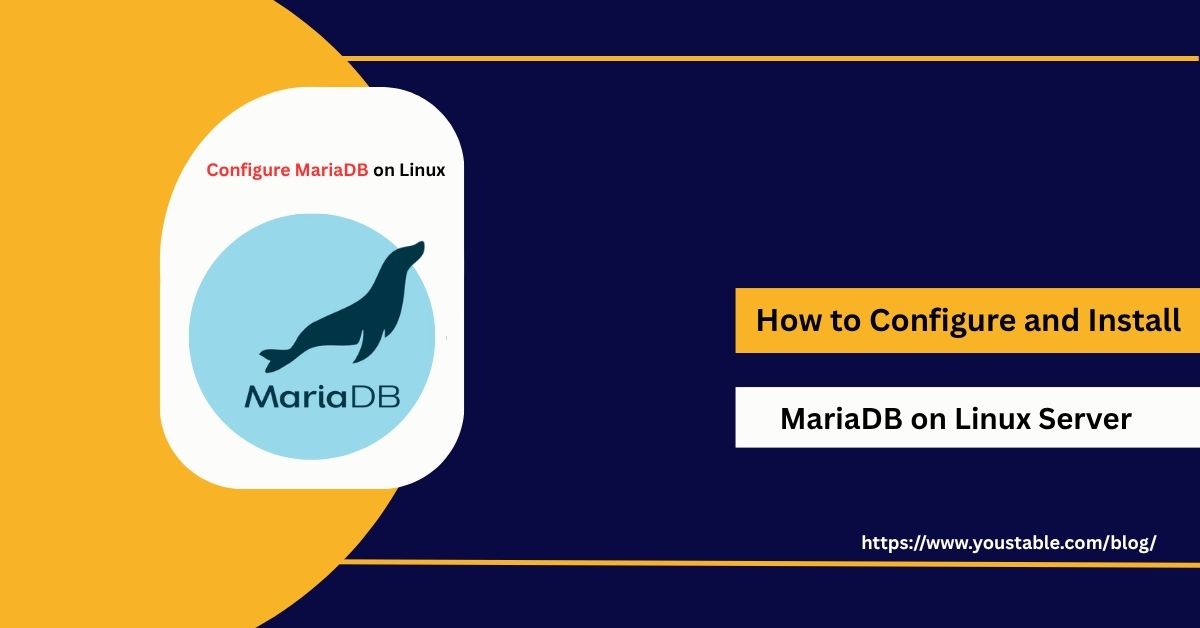 Configure MariaDB on Linux

MariaDB

How to Configure and Install

MariaDB on Linux Server

https://www.youstable.com/blog/